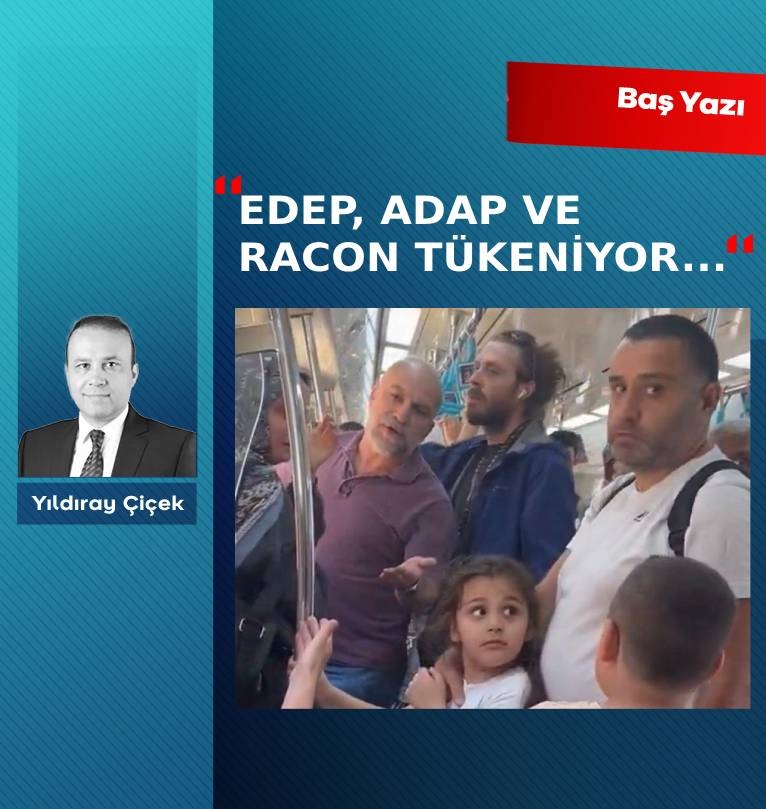 Baş Yazı

"EDEP, ADAP VE RACON TÜKENİYOR..."

Yıldıray Çiçek